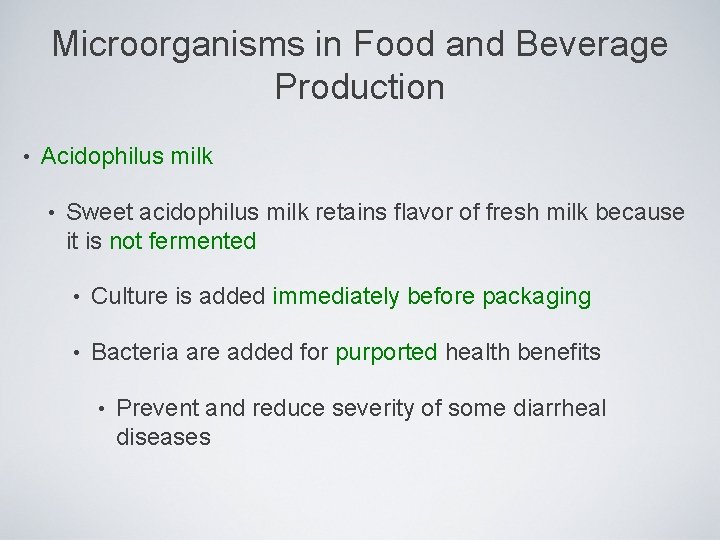 Microorganisms in Food and Beverage Production

• Acidophilus milk

• Sweet acidophilus milk retains flavor of fresh milk because it is not fermented

• Culture is added immediately before packaging

• Bacteria are added for purported health benefits

• Prevent and reduce severity of some diarrheal diseases